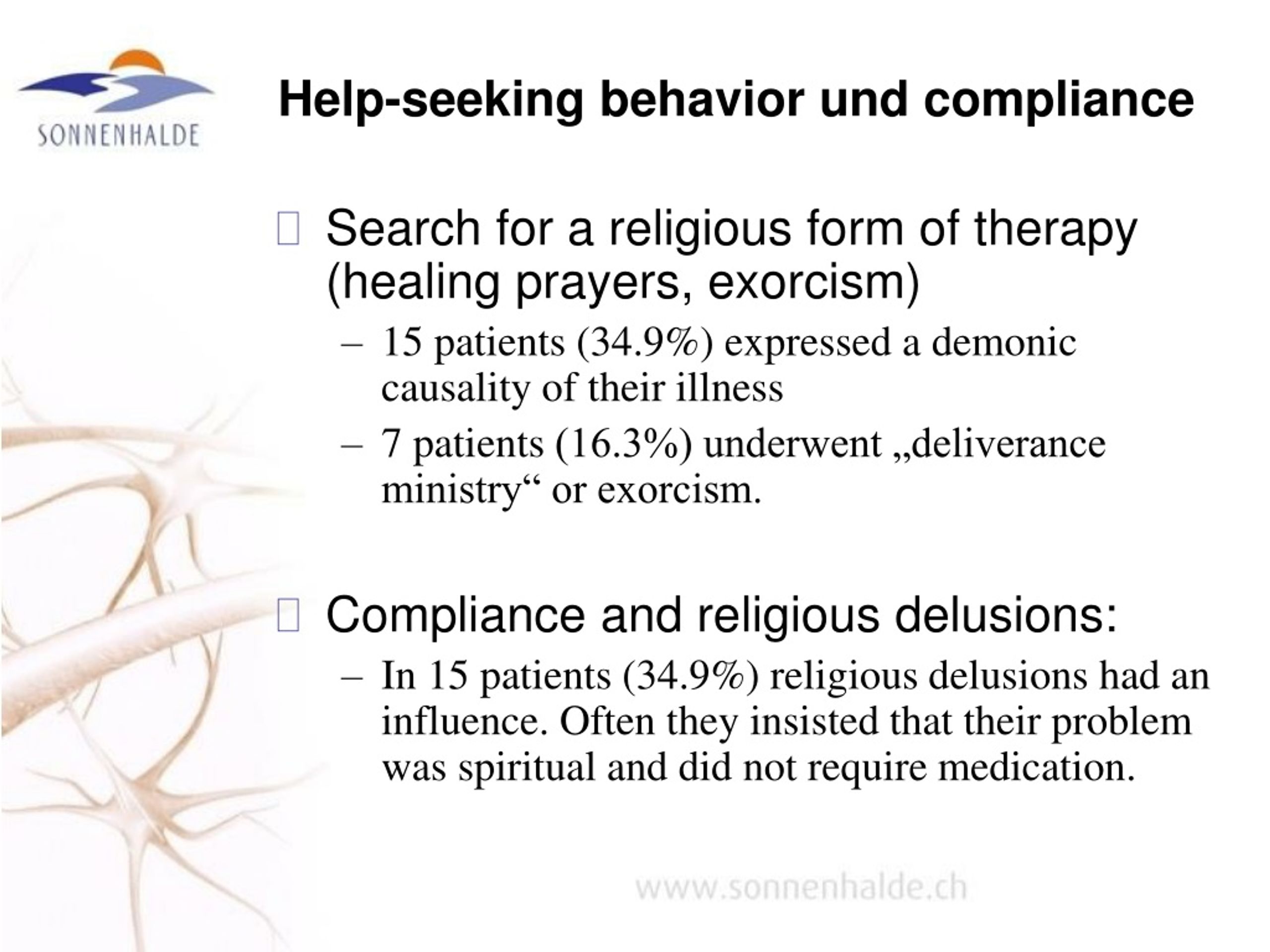 SONNENHALDE

Help-seeking behavior und compliance

Search for a religious form of therapy (healing prayers, exorcism)

– 15 patients (34.9%) expressed a demonic causality of their illness

– 7 patients (16.3%) underwent „deliverance ministry“ or exorcism.

Compliance and religious delusions:

– In 15 patients (34.9%) religious delusions had an influence. Often they insisted that their problem was spiritual and did not require medication.

www.sonnenhalde.ch